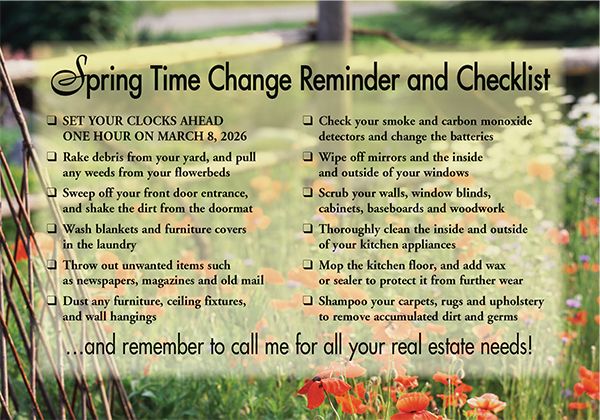 Spring Time Change Reminder and Checklist

❑ SET YOUR CLOCKS AHEAD ONE HOUR ON MARCH 8, 2026

❑ Rake debris from your yard, and pull any weeds from your flowerbeds

❑ Sweep off your front door entrance, and shake the dirt from the doormat

❑ Wash blankets and furniture covers in the laundry

❑ Throw out unwanted items such as newspapers, magazines and old mail

❑ Dust any furniture, ceiling fixtures, and wall hangings

❑ Check your smoke and carbon monoxide detectors and change the batteries

❑ Wipe off mirrors and the inside and outside of your windows

❑ Scrub your walls, window blinds, cabinets, baseboards and woodwork

❑ Thoroughly clean the inside and outside of your kitchen appliances

❑ Mop the kitchen floor, and add wax or sealer to protect it from further wear

❑ Shampoo your carpets, rugs and upholstery to remove accumulated dirt and germs

...and remember to call me for all your real estate needs!